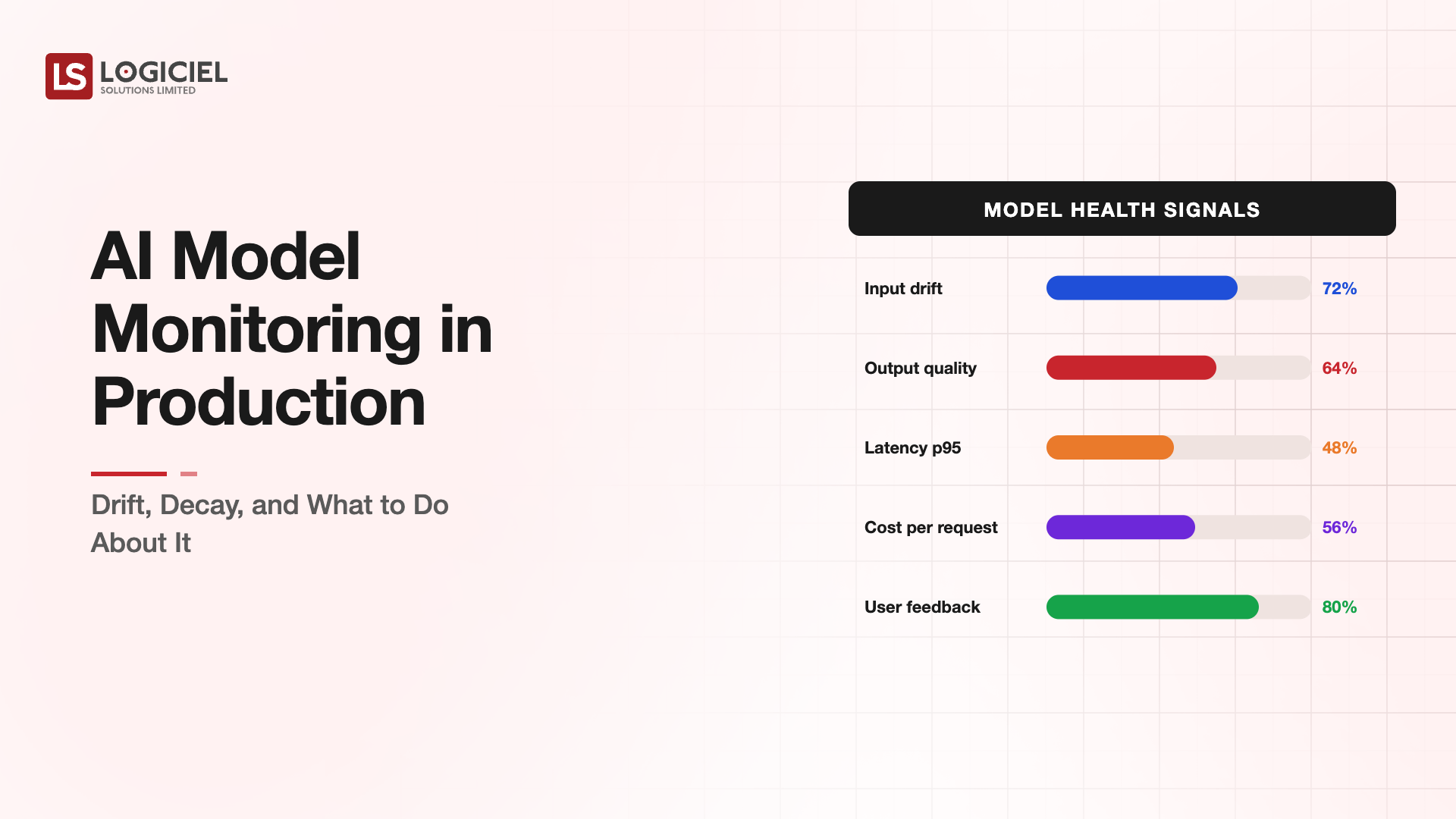 LS LOGICIEL
SOLUTIONS LIMITED

AI Model Monitoring in Production

Drift, Decay, and What to Do About It

MODEL HEALTH SIGNALS

Input drift 72%

Output quality 64%

Latency p95 48%

Cost per request 56%

User feedback 80%